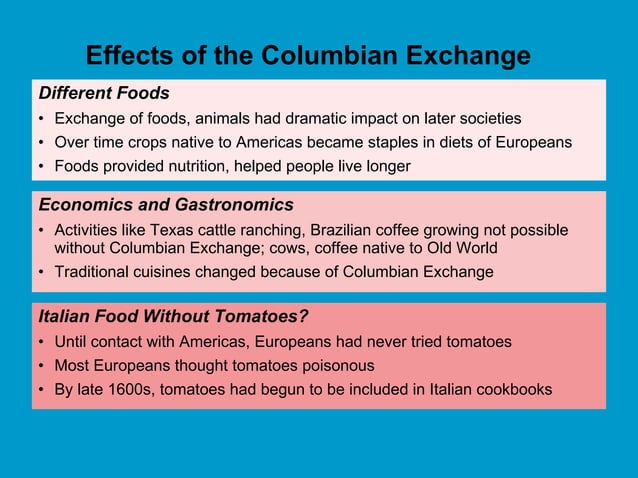 Effects of the Columbian Exchange

Different Foods

• Exchange of foods, animals had dramatic impact on later societies
• Over time crops native to Americas became staples in diets of Europeans
• Foods provided nutrition, helped people live longer

Economics and Gastronomics

• Activities like Texas cattle ranching, Brazilian coffee growing not possible without Columbian Exchange; cows, coffee native to Old World
• Traditional cuisines changed because of Columbian Exchange

Italian Food Without Tomatoes?

• Until contact with Americas, Europeans had never tried tomatoes
• Most Europeans thought tomatoes poisonous
• By late 1600s, tomatoes had begun to be included in Italian cookbooks